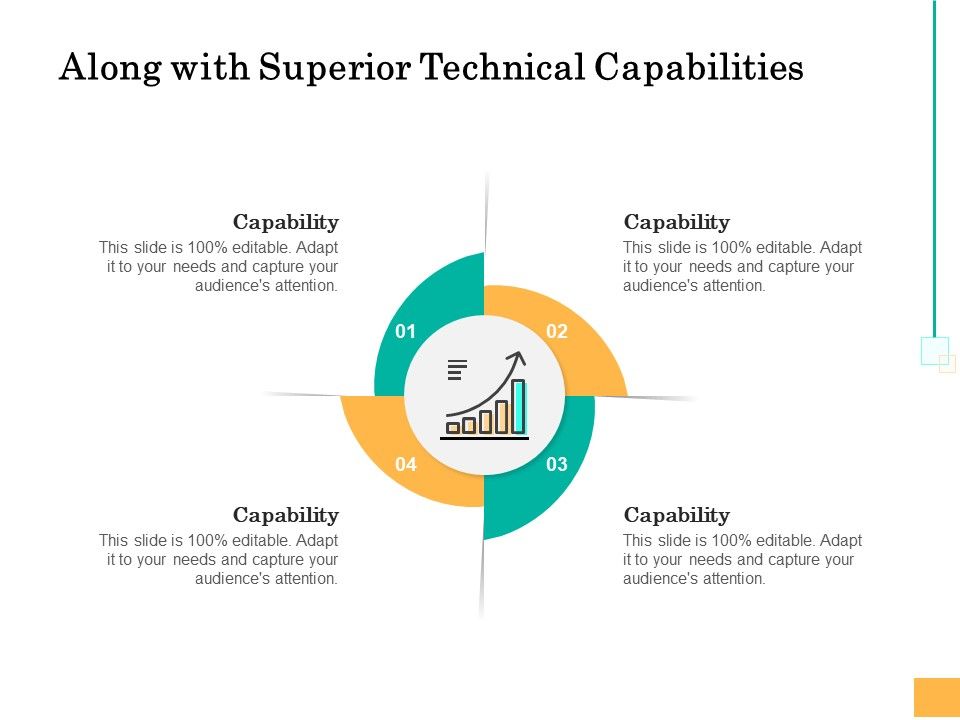 Along with Superior Technical Capabilities

Capability
This slide is 100% editable. Adapt it to your needs and capture your audience's attention.

Capability
This slide is 100% editable. Adapt it to your needs and capture your audience's attention.

01

02

04

03

Capability
This slide is 100% editable. Adapt it to your needs and capture your audience's attention.

Capability
This slide is 100% editable. Adapt it to your needs and capture your audience's attention.